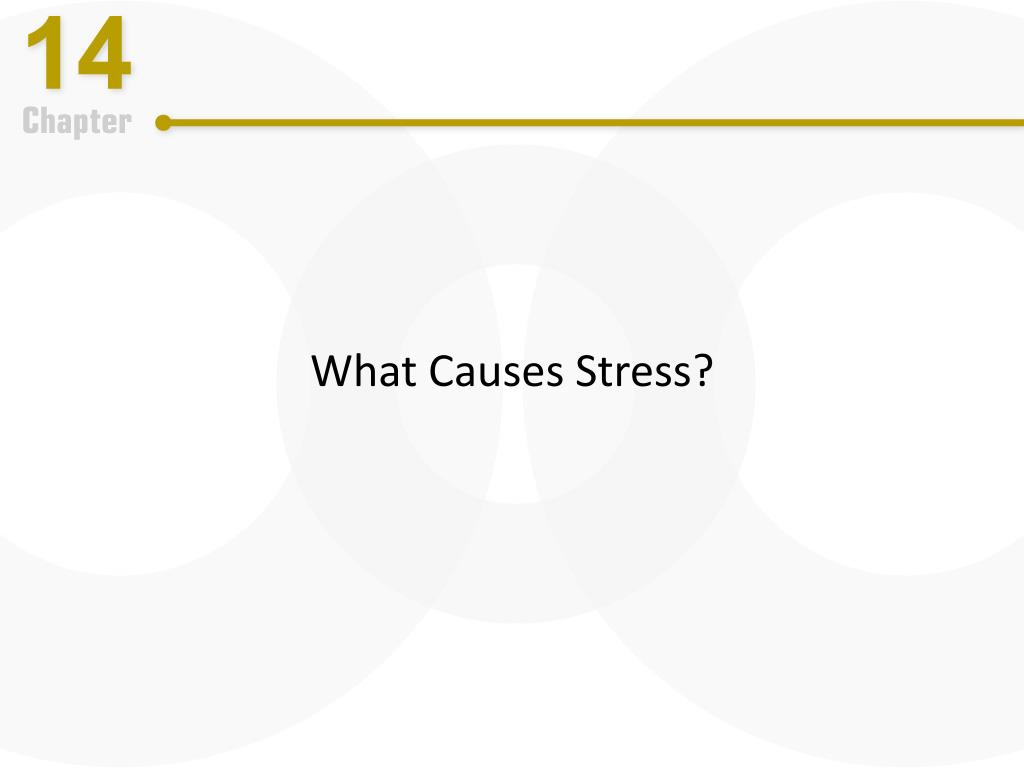 14
Chapter

What Causes Stress?